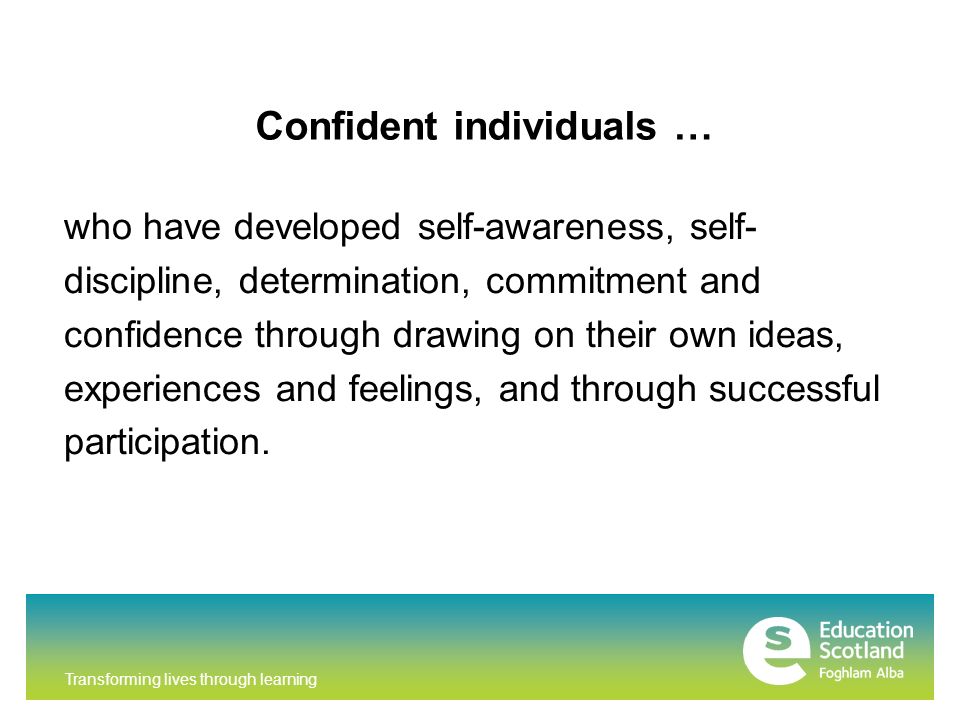 Confident individuals …

who have developed self-awareness, self-discipline, determination, commitment and confidence through drawing on their own ideas, experiences and feelings, and through successful participation.

Transforming lives through learning

Education Scotland
Foghlam Alba